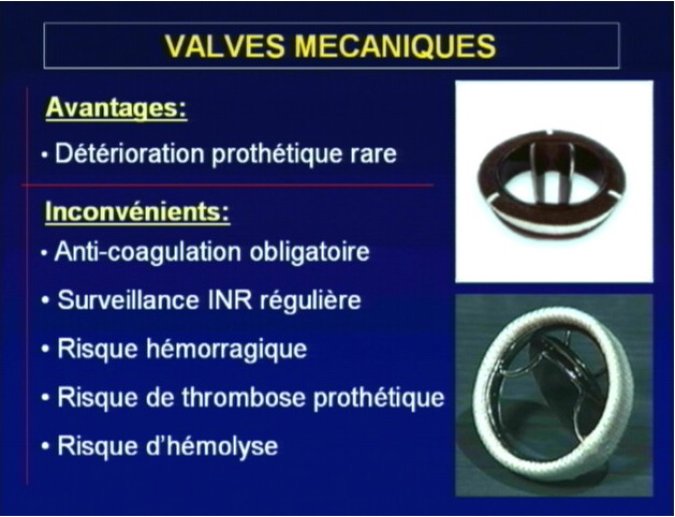 VALVES MECANIQUES

Avantages:

• Détérioration prothétique rare

Inconvénients:

• Anti-coagulation obligatoire

• Surveillance INR régulière

• Risque hémorragique

• Risque de thrombose prothétique

• Risque d'hémolyse